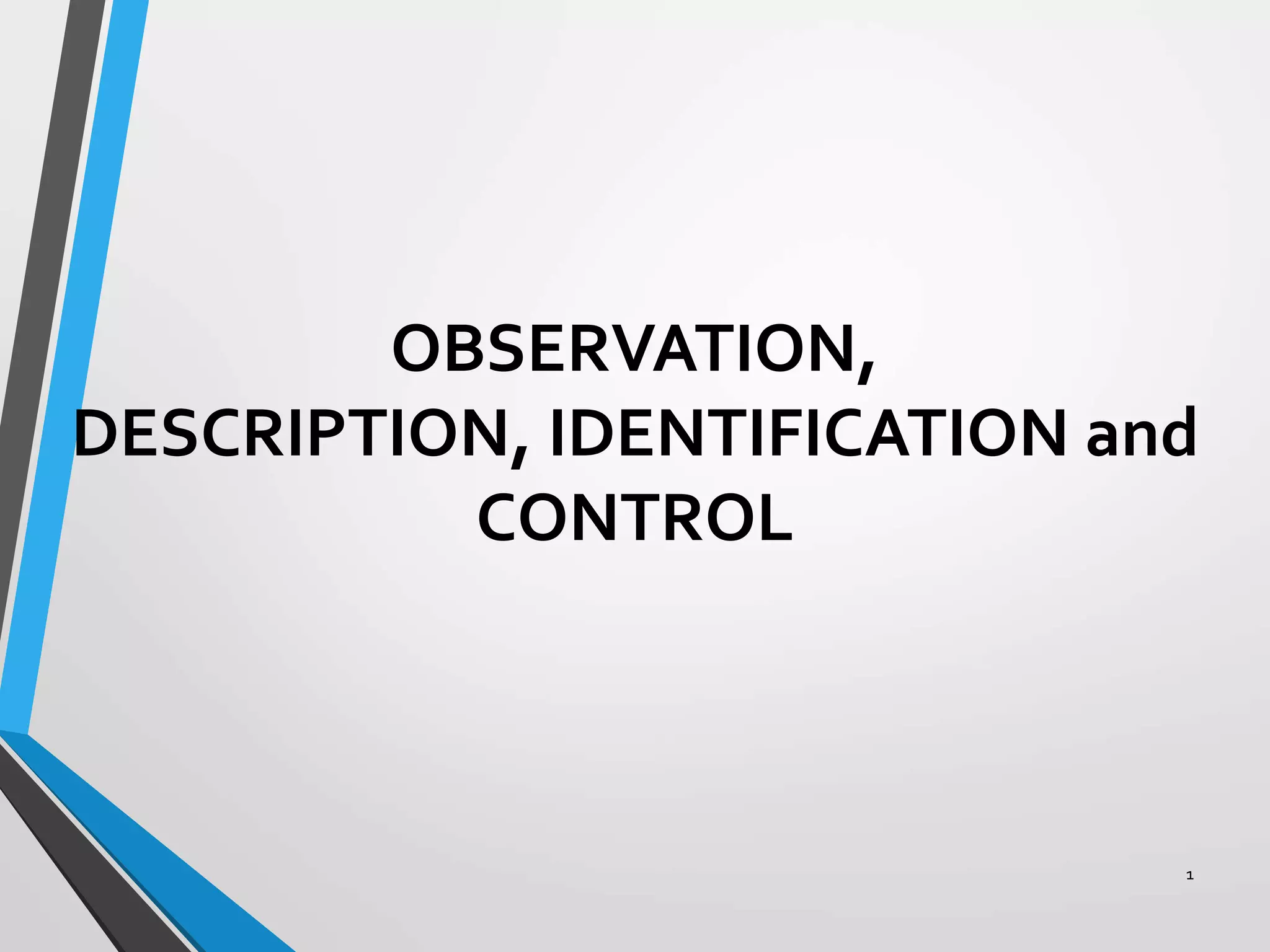 OBSERVATION, DESCRIPTION, IDENTIFICATION and CONTROL

1